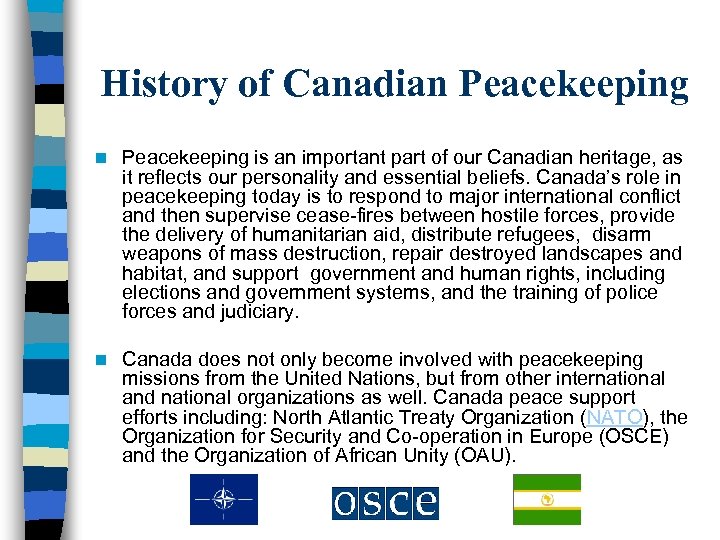 History of Canadian Peacekeeping

Peacekeeping is an important part of our Canadian heritage, as it reflects our personality and essential beliefs. Canada's role in peacekeeping today is to respond to major international conflict and then supervise cease-fires between hostile forces, provide the delivery of humanitarian aid, distribute refugees, disarm weapons of mass destruction, repair destroyed landscapes and habitat, and support government and human rights, including elections and government systems, and the training of police forces and judiciary.

Canada does not only become involved with peacekeeping missions from the United Nations, but from other international and national organizations as well. Canada peace support efforts including: North Atlantic Treaty Organization (NATO), the Organization for Security and Co-operation in Europe (OSCE) and the Organization of African Unity (OAU).

osce